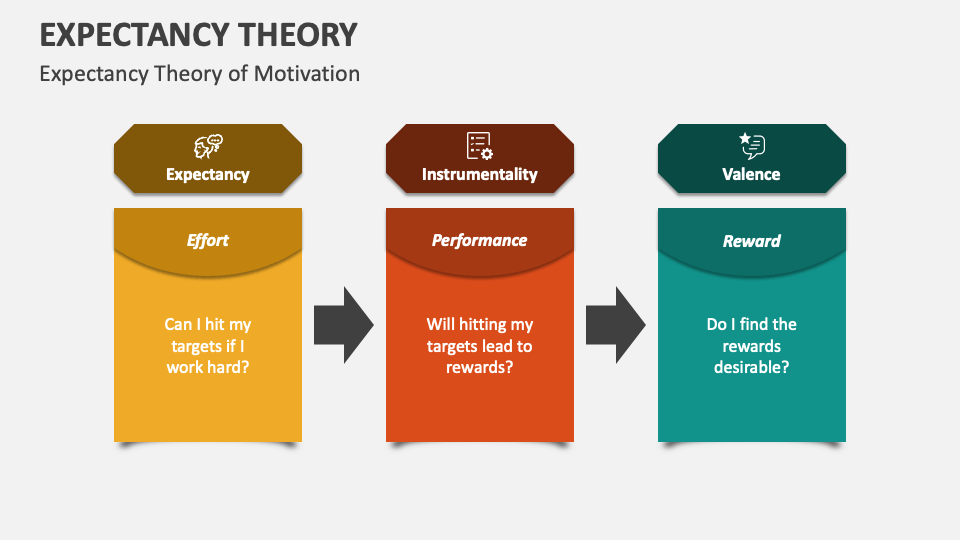 EXPECTANCY THEORY

Expectancy Theory of Motivation

Expectancy

Effort

Can I hit my targets if I work hard?

Instrumentality

Performance

Will hitting my targets lead to rewards?

Valence

Reward

Do I find the rewards desirable?